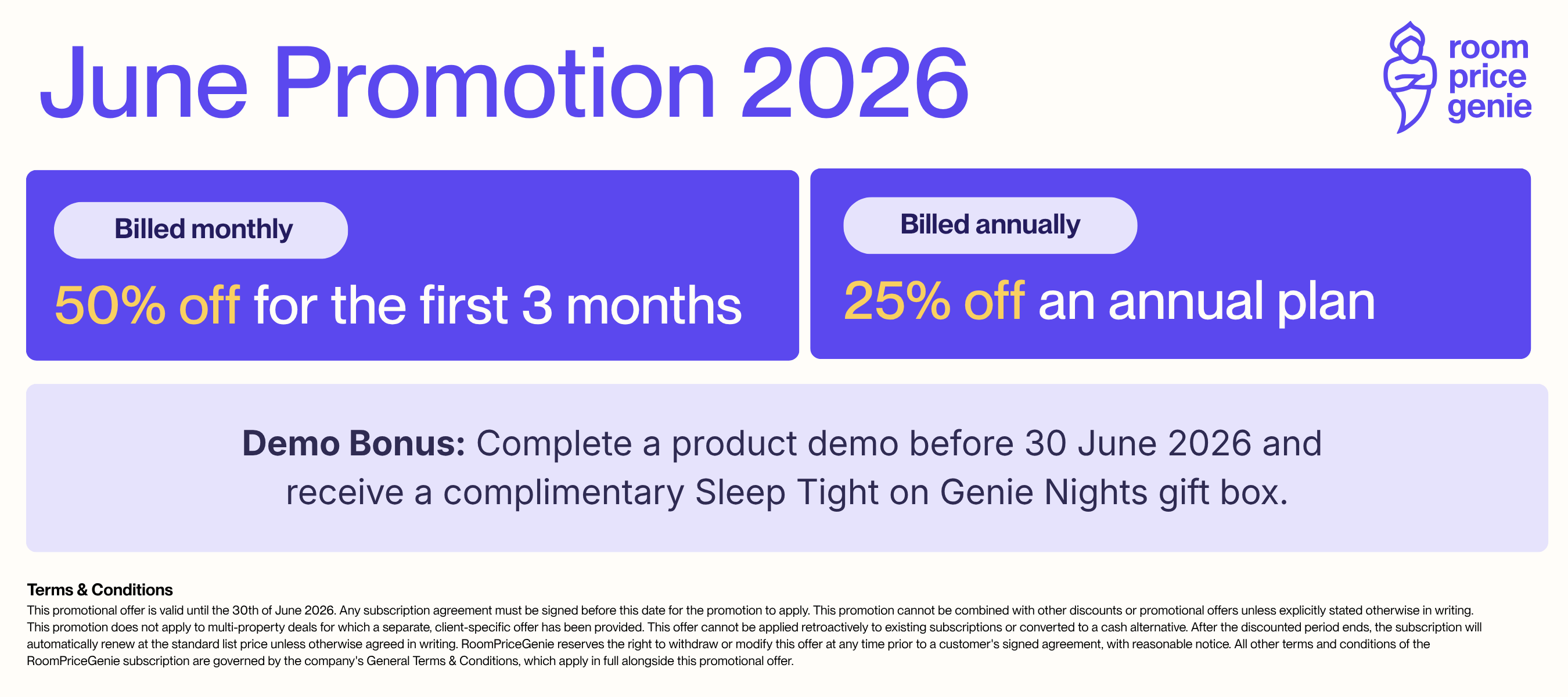 June Promotion 2026

room
price
genie

Billed monthly

50% off for the first 3 months

Billed annually

25% off an annual plan

Demo Bonus: Complete a product demo before 30 June 2026 and receive a complimentary Sleep Tight on Genie Nights gift box.

Terms & Conditions
This promotional offer is valid until the 30th of June 2026. Any subscription agreement must be signed before this date for the promotion to apply. This promotion cannot be combined with other discounts or promotional offers unless explicitly stated otherwise in writing. This promotion does not apply to multi-property deals for which a separate, client-specific offer has been provided. This offer cannot be applied retroactively to existing subscriptions or converted to a cash alternative. After the discounted period ends, the subscription will automatically renew at the standard list price unless otherwise agreed in writing. RoomPriceGenie reserves the right to withdraw or modify this offer at any time prior to a customer's signed agreement, with reasonable notice. All other terms and conditions of the RoomPriceGenie subscription are governed by the company's General Terms & Conditions, which apply in full alongside this promotional offer.